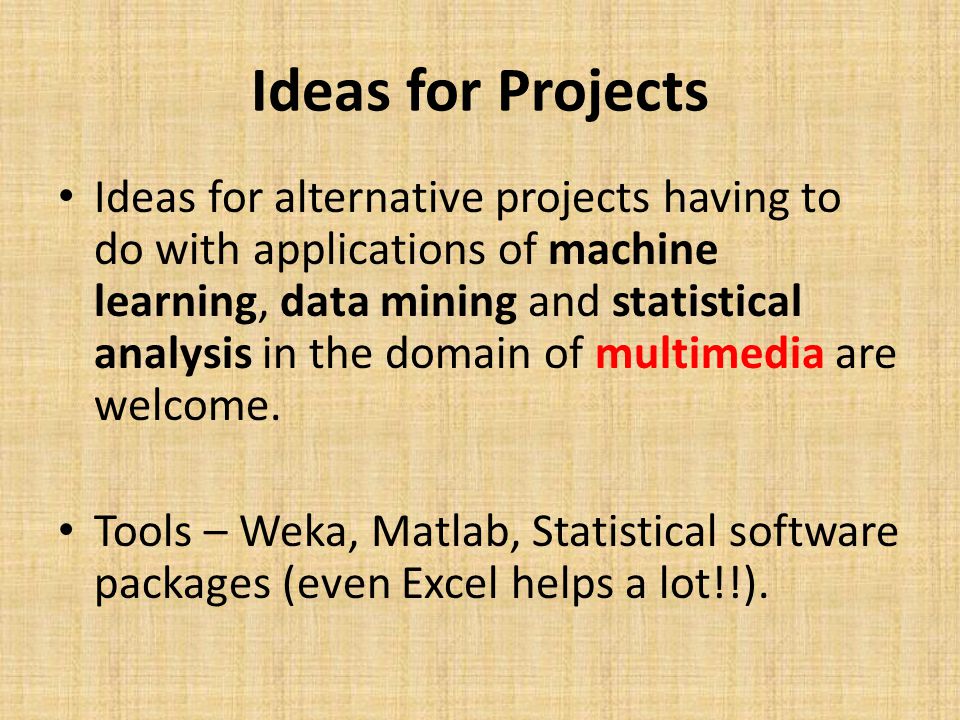 Ideas for Projects

• Ideas for alternative projects having to do with applications of machine learning, data mining and statistical analysis in the domain of multimedia are welcome.

• Tools – Weka, Matlab, Statistical software packages (even Excel helps a lot!!).